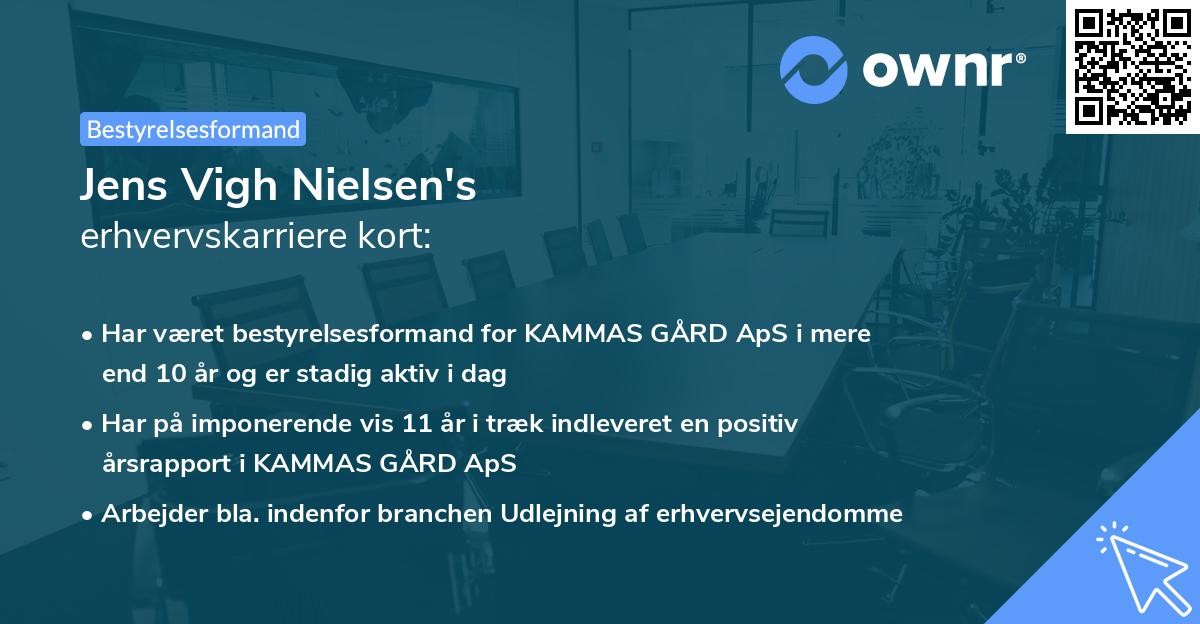 ownr®

Bestyrelsesformand

Jens Vigh Nielsen's
erhvervskarriere kort:

• Har været bestyrelsesformand for KAMMAS GÅRD ApS i mere end 10 år og er stadig aktiv i dag

• Har på imponerende vis 11 år i træk indleveret en positiv årsrapport i KAMMAS GÅRD ApS

• Arbejder bla. indenfor branchen Udlejning af erhvervsejendomme